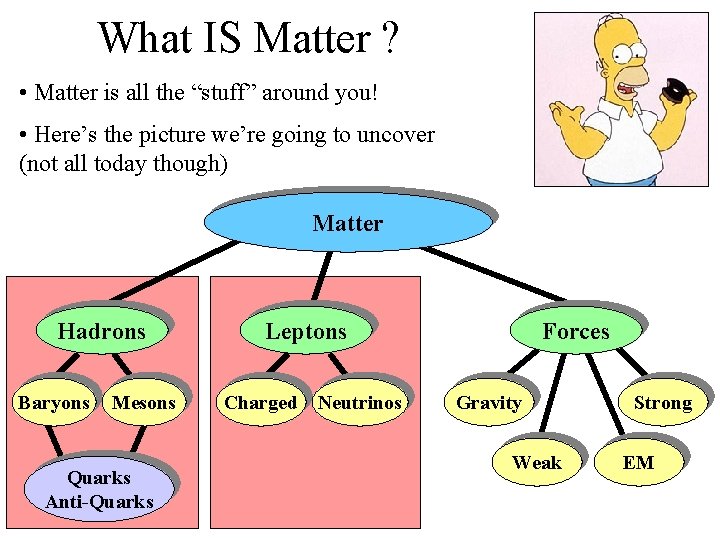 What IS Matter ?

• Matter is all the “stuff” around you!

• Here’s the picture we’re going to uncover (not all today though)

Matter

Hadrons

Baryons

Mesons

Quarks
Anti-Quarks

Leptons

Charged

Neutrinos

Forces

Gravity

Weak

EM

Strong